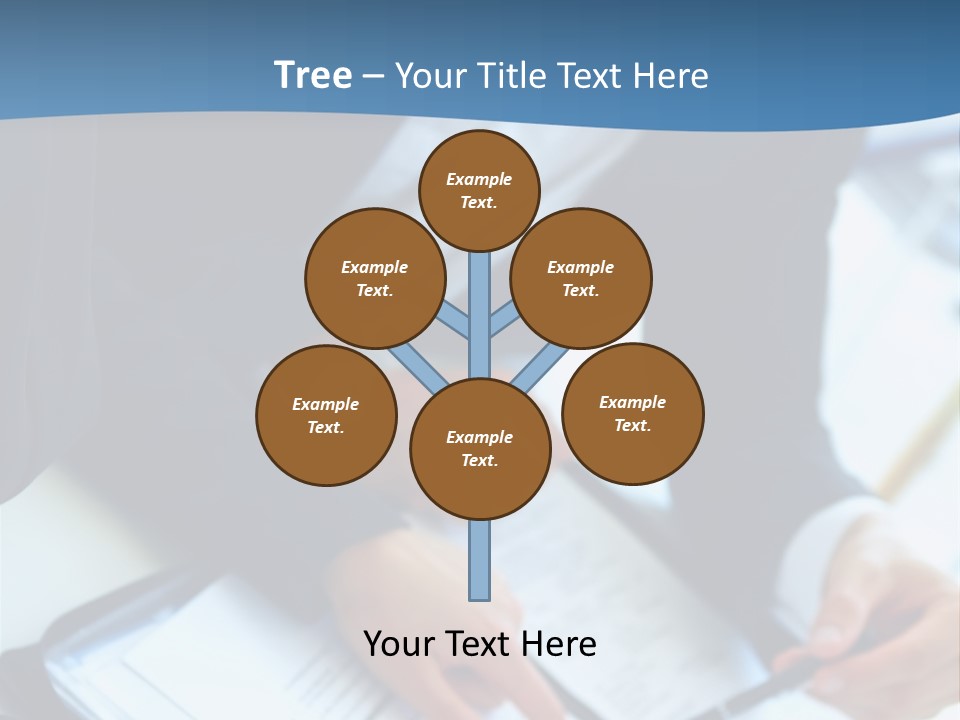 Tree – Your Title Text Here

Example Text.

Example Text.

Example Text.

Example Text.

Example Text.

Example Text.

Your Text Here